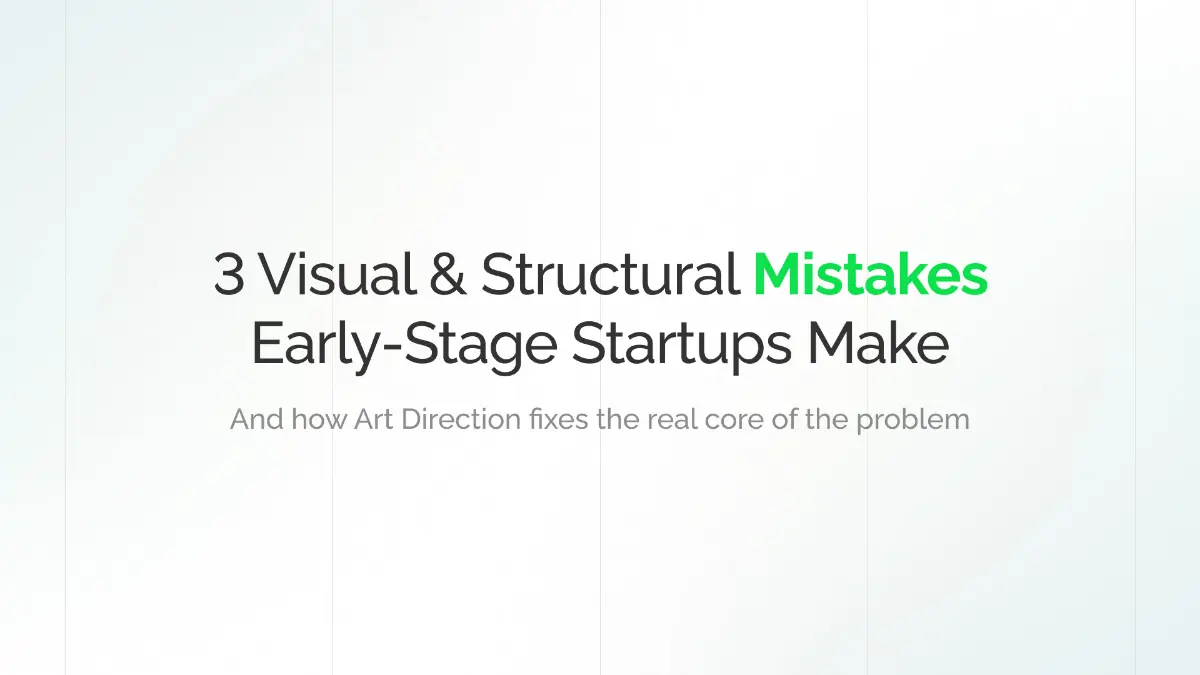 3 Visual & Structural Mistakes Early-Stage Startups Make

And how Art Direction fixes the real core of the problem